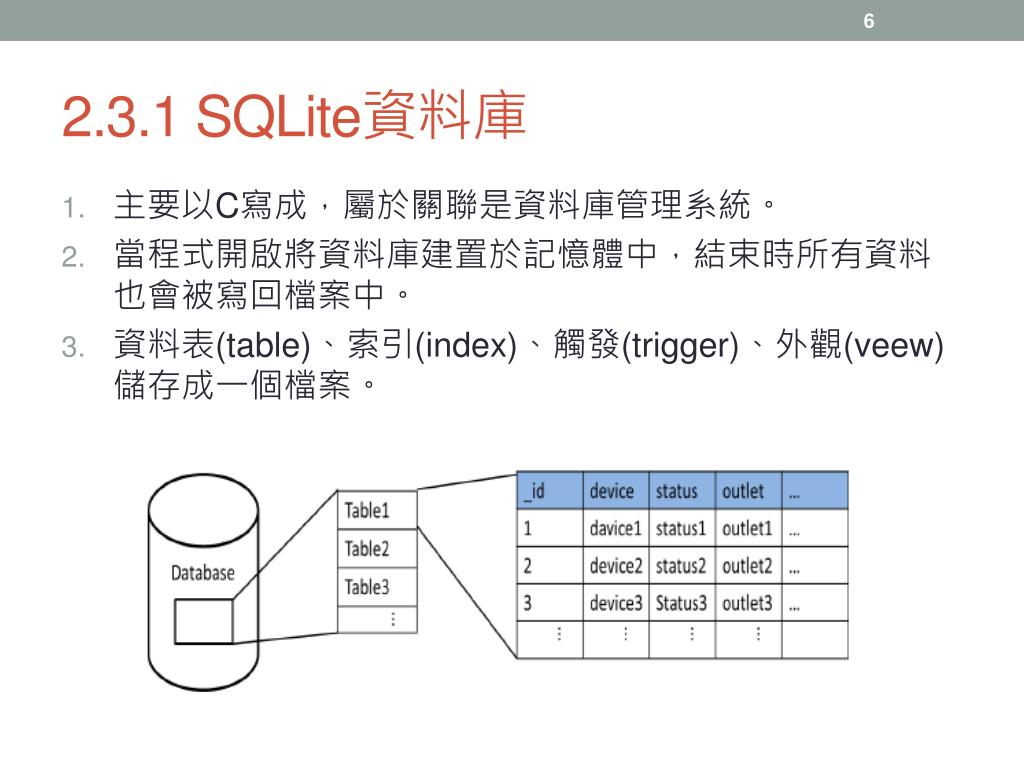 6

2.3.1 SQLite資料庫

1. 主要以C寫成，屬於關聯是資料庫管理系統。
2. 當程式開啟將資料庫建置於記憶體中，結束時所有資料也會被寫回檔案中。
3. 資料表(table)、索引(index)、觸發(trigger)、外觀(veew)儲存成一個檔案。

Database

Table1
Table2
Table3
⋮

| _id | device | status | outlet | ... |
|---|---|---|---|---|
| 1 | davice1 | status1 | outlet1 | ... |
| 2 | device2 | status2 | outlet2 | ... |
| 3 | device3 | Status3 | outlet3 | ... |
| ⋮ | ⋮ | ⋮ | ⋮ | |